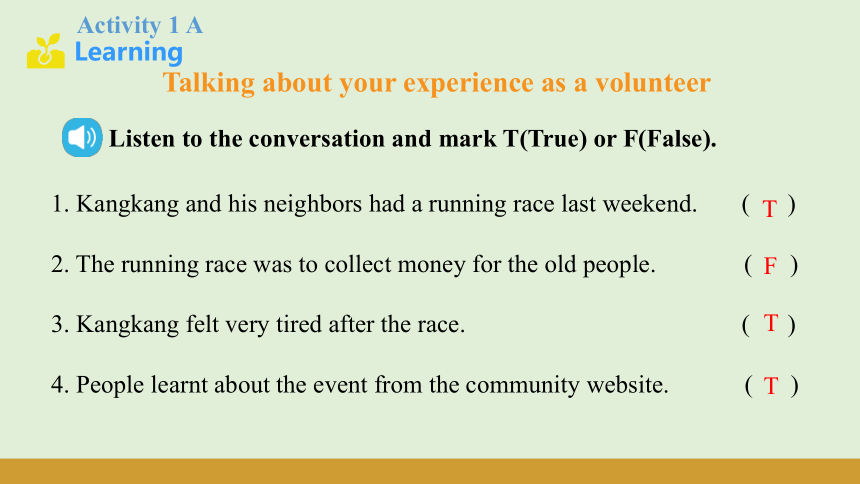 Activity 1 A
Learning

Talking about your experience as a volunteer

Listen to the conversation and mark T(True) or F(False).

1. Kangkang and his neighbors had a running race last weekend. ( T )

2. The running race was to collect money for the old people. ( F )

3. Kangkang felt very tired after the race. ( T )

4. People learnt about the event from the community website. ( T )